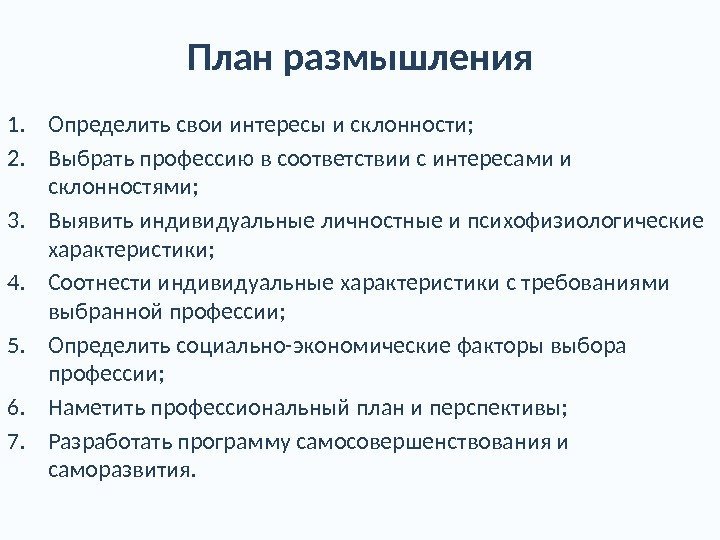 План размышления

1. Определить свои интересы и склонности;
2. Выбрать профессию в соответствии с интересами и склонностями;
3. Выявить индивидуальные личностные и психофизиологические характеристики;
4. Соотнести индивидуальные характеристики с требованиями выбранной профессии;
5. Определить социально-экономические факторы выбора профессии;
6. Наметить профессиональный план и перспективы;
7. Разработать программу самосовершенствования и саморазвития.